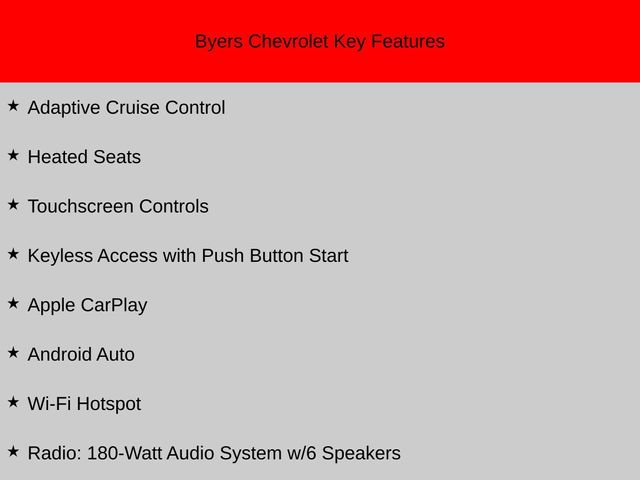 Byers Chevrolet Key Features

★ Adaptive Cruise Control

★ Heated Seats

★ Touchscreen Controls

★ Keyless Access with Push Button Start

★ Apple CarPlay

★ Android Auto

★ Wi-Fi Hotspot

★ Radio: 180-Watt Audio System w/6 Speakers